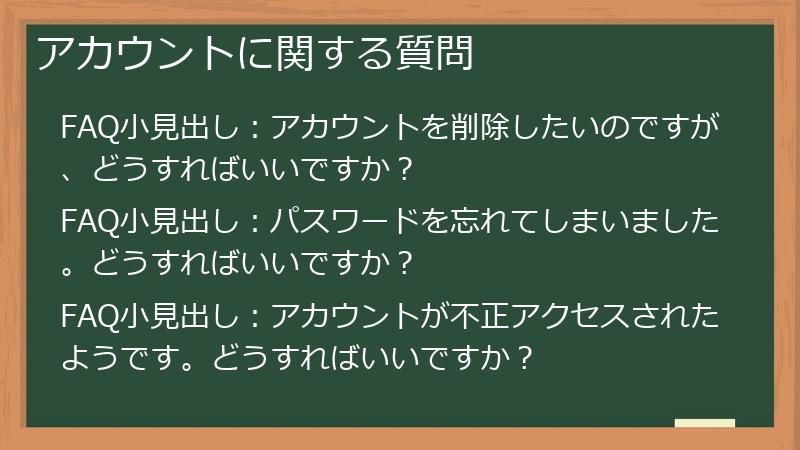 アカウントに関する質問

FAQ小見出し：アカウントを削除したいのですが、どうすればいいですか？

FAQ小見出し：パスワードを忘れてしまいました。どうすればいいですか？

FAQ小見出し：アカウントが不正アクセスされたようです。どうすればいいですか？